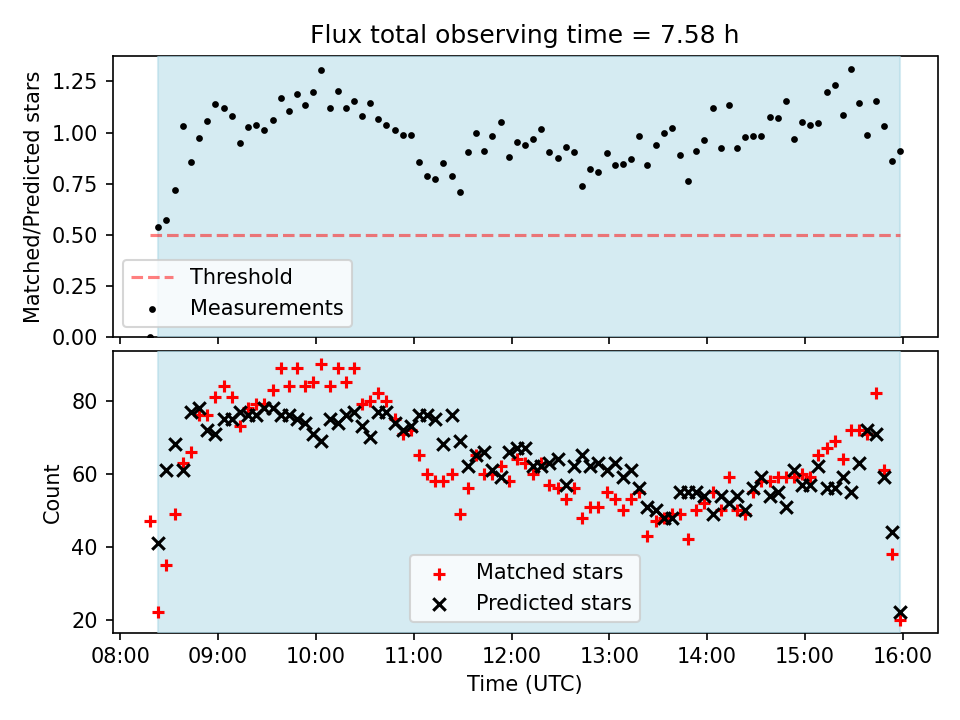 Flux total observing time = 7.58 h

Matched/Predicted stars

1.25
1.00
0.75
0.50
0.25
0.00

Threshold
Measurements

Count

80
60
40
20

Matched stars
Predicted stars

08:00 09:00 10:00 11:00 12:00 13:00 14:00 15:00 16:00
Time (UTC)